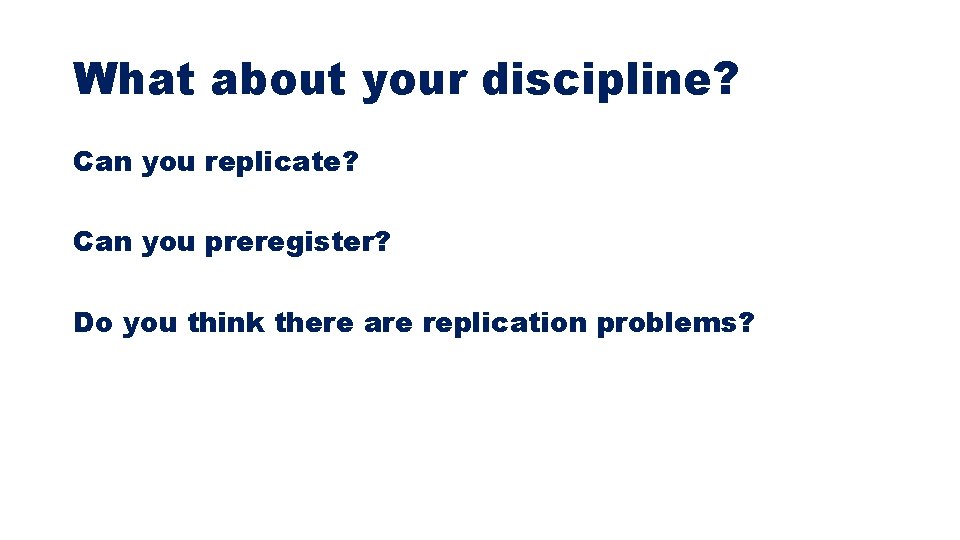 What about your discipline?

Can you replicate?

Can you preregister?

Do you think there are replication problems?